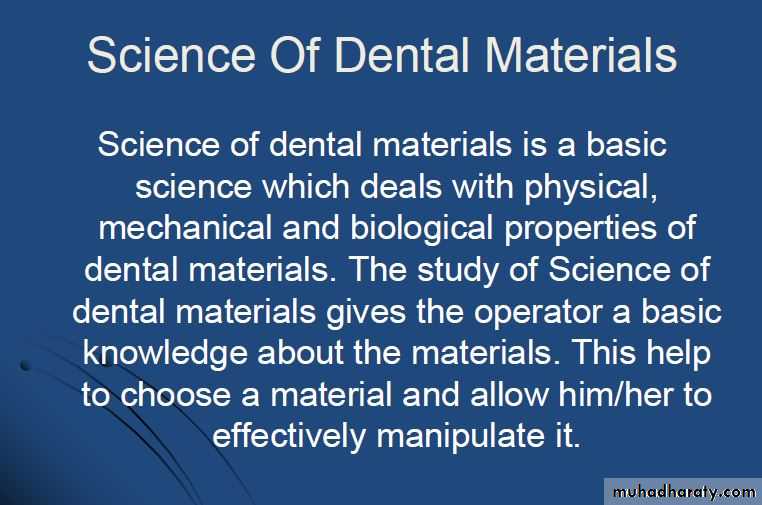 Science Of Dental Materials

Science of dental materials is a basic science which deals with physical, mechanical and biological properties of dental materials. The study of Science of dental materials gives the operator a basic knowledge about the materials. This help to choose a material and allow him/her to effectively manipulate it.

muhadharaty.com